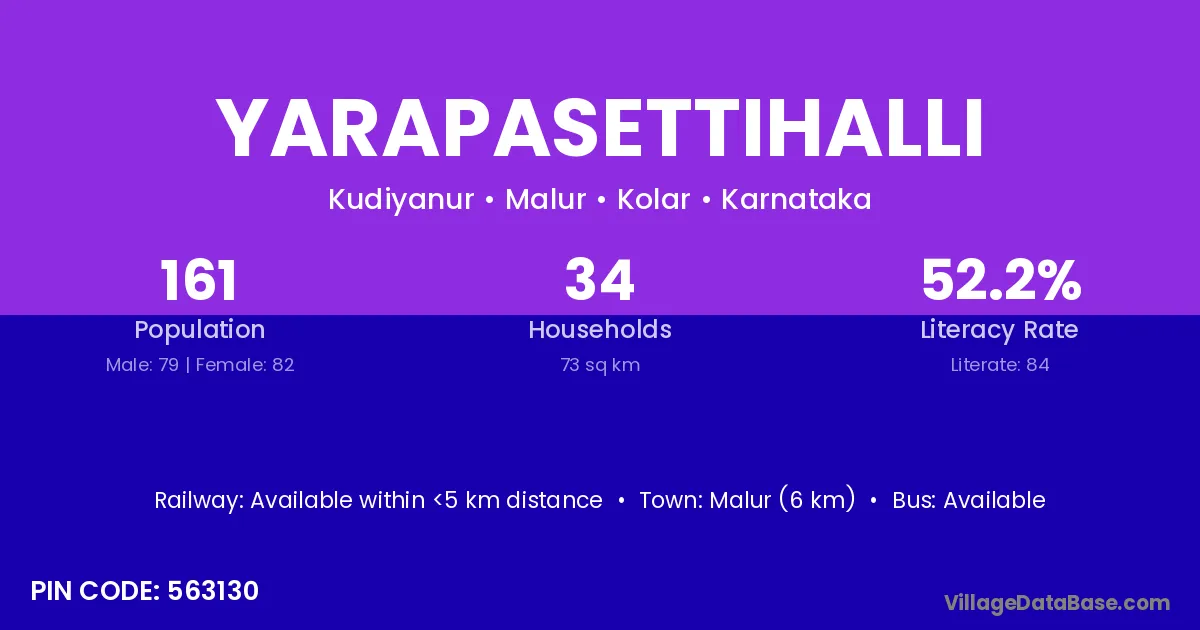 YARAPASETTIHALLI

Kudiyanur • Malur • Kolar • Karnataka

161
Population
Male: 79 | Female: 82

34
Households
73 sq km

52.2%
Literacy Rate
Literate: 84

Railway: Available within <5 km distance • Town: Malur (6 km) • Bus: Available

PIN CODE: 563130

VillageDataBase.com